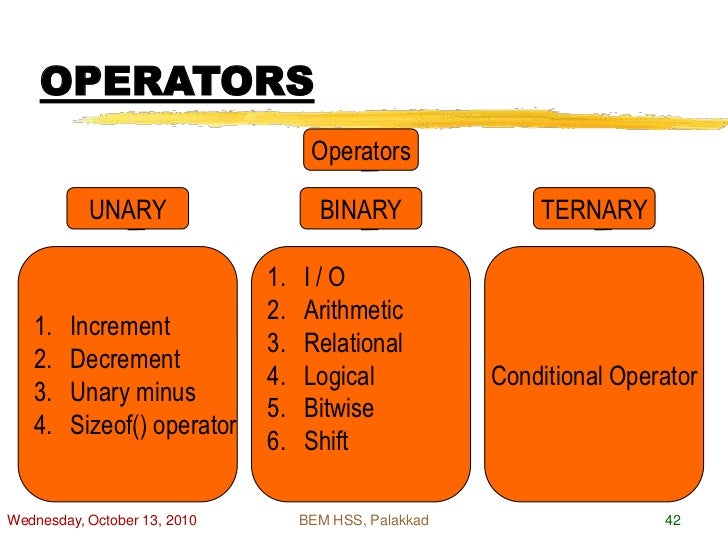 OPERATORS

Operators

UNARY

BINARY

TERNARY

1. Increment
2. Decrement
3. Unary minus
4. Sizeof() operator

1. I / O
2. Arithmetic
3. Relational
4. Logical
5. Bitwise
6. Shift

Conditional Operator

Wednesday, October 13, 2010

BEM HSS, Palakkad

42